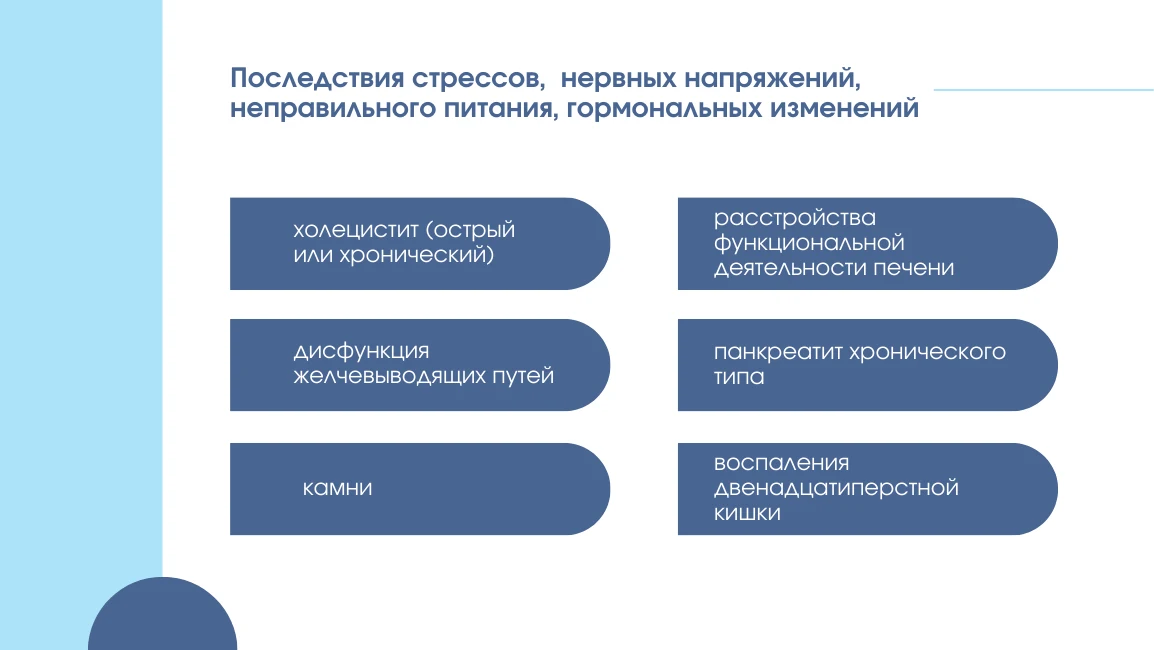 Последствия стрессов,  нервных напряжений, неправильного питания, гормональных изменений

холецистит (острый или хронический)

дисфункция желчевыводящих путей

камни

расстройства функциональной деятельности печени

панкреатит хронического типа

воспаления двенадцатиперстной кишки